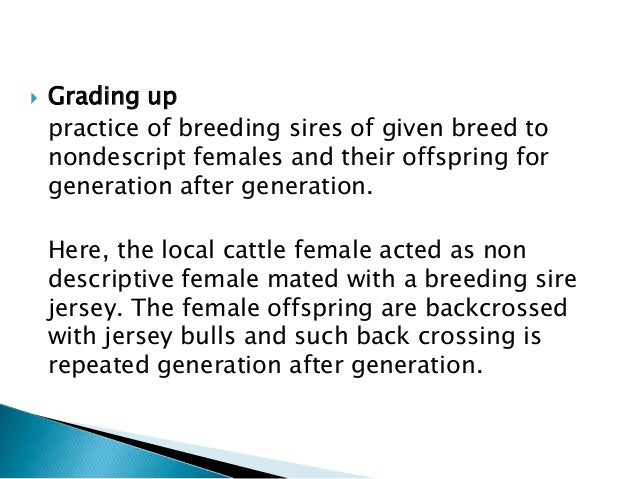 Grading up
practice of breeding sires of given breed to nondescript females and their offspring for generation after generation.

Here, the local cattle female acted as non descriptive female mated with a breeding sire jersey. The female offspring are backcrossed with jersey bulls and such back crossing is repeated generation after generation.